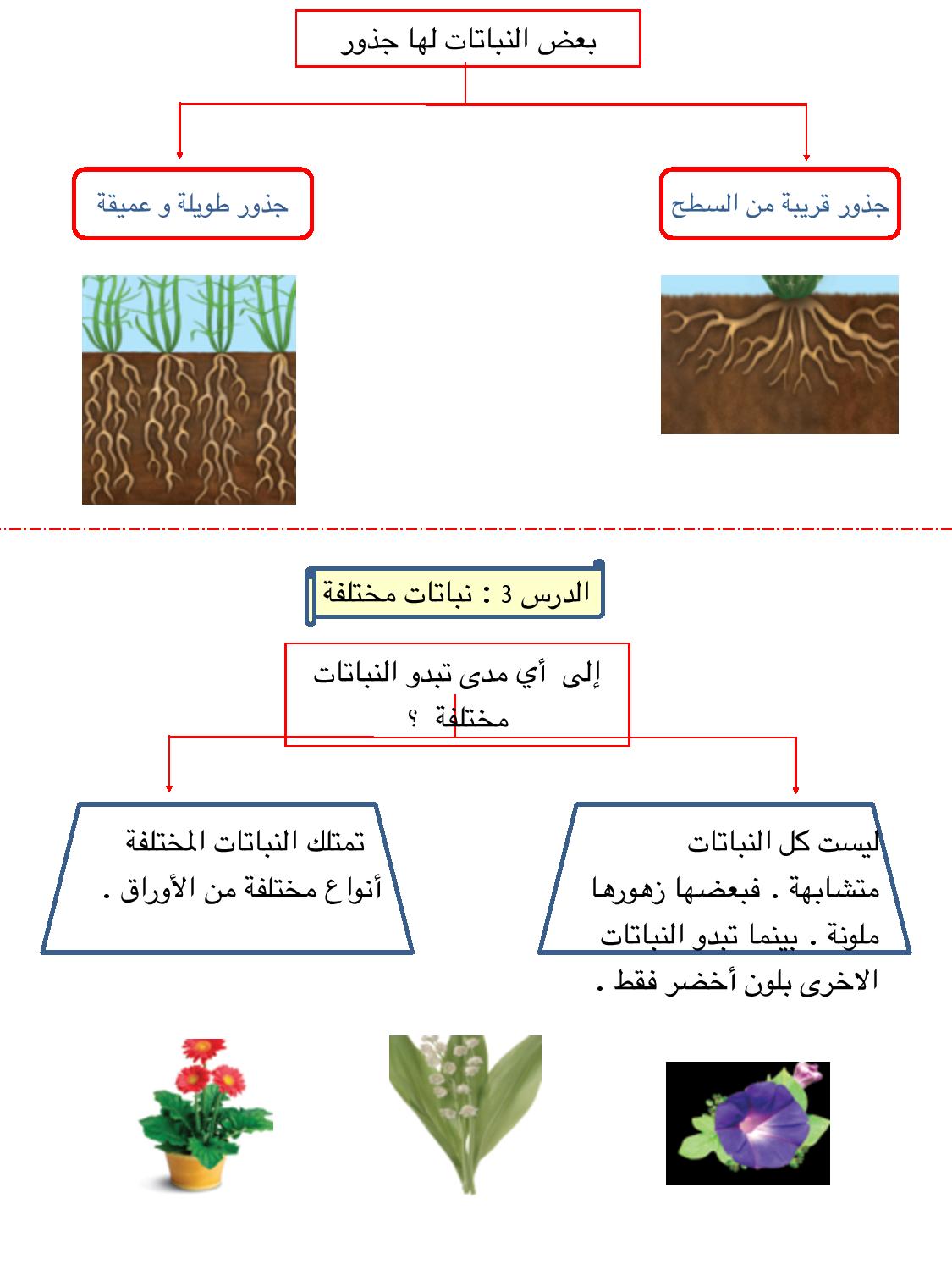 بعض النباتات لها جذور

جذور قريبة من السطح

جذور طويلة و عميقة

الدرس 3 : نباتات مختلفة

إلى أي مدى تبدو النباتات مختلفة ؟

ليست كل النباتات متشابهة . فبعضها زهورها ملونة . بينما تبدو النباتات الاخرى بلون أخضر فقط .

تمتلك النباتات المختلفة أنواع مختلفة من الأوراق .